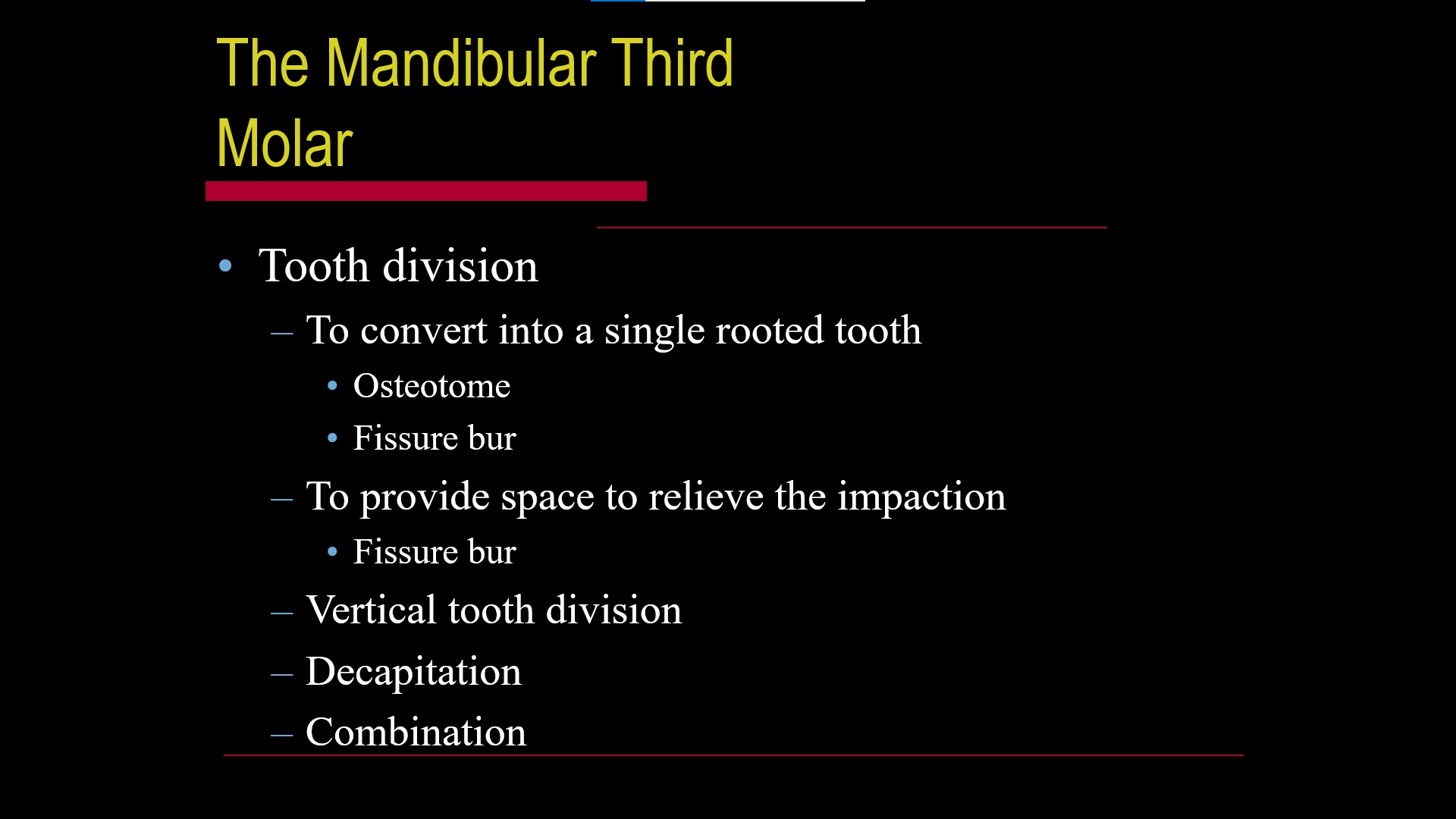 The Mandibular Third Molar

• Tooth division
  – To convert into a single rooted tooth
    • Osteotome
    • Fissure bur
  – To provide space to relieve the impaction
    • Fissure bur
  – Vertical tooth division
  – Decapitation
  – Combination